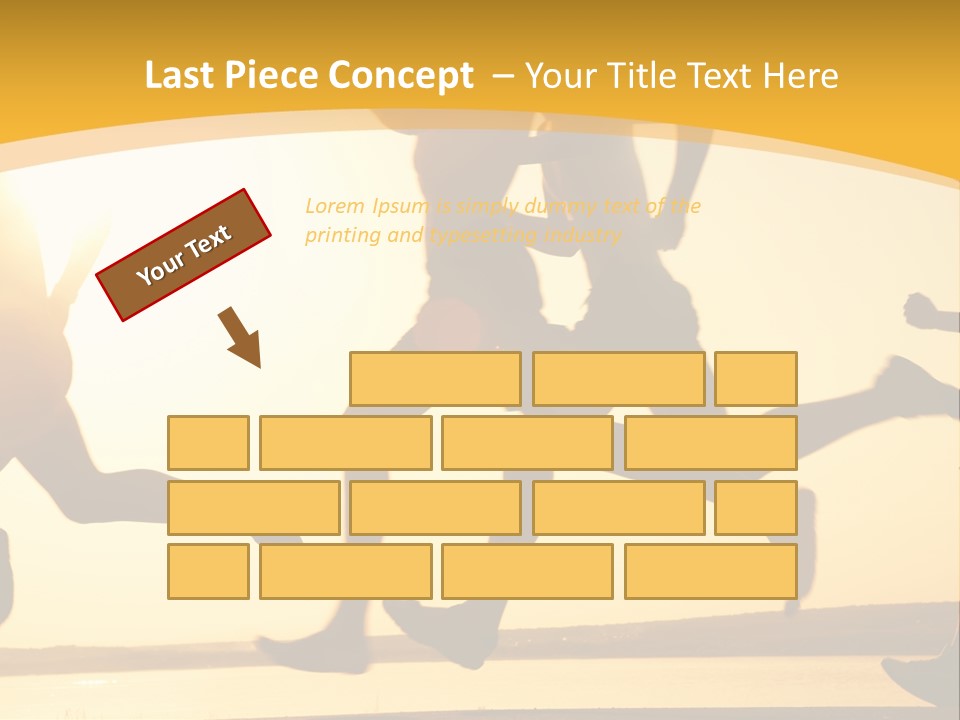 Last Piece Concept – Your Title Text Here

Your Text

Lorem Ipsum is simply dummy text of the printing and typesetting industry